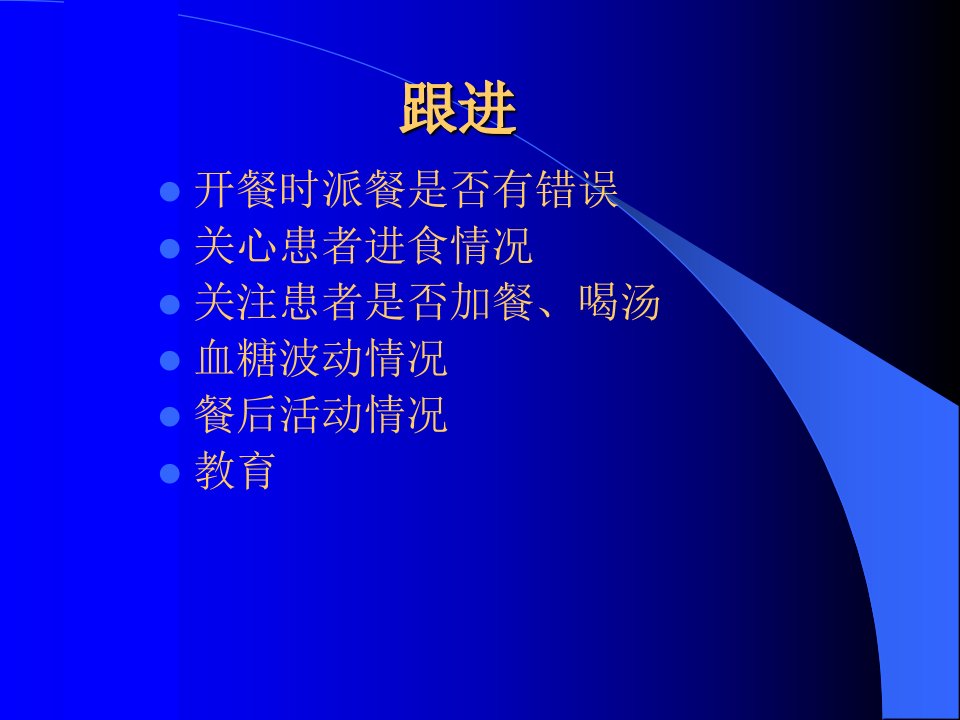 跟进

- 开餐时派餐是否有错误
- 关心患者进食情况
- 关注患者是否加餐、喝汤
- 血糖波动情况
- 餐后活动情况
- 教育